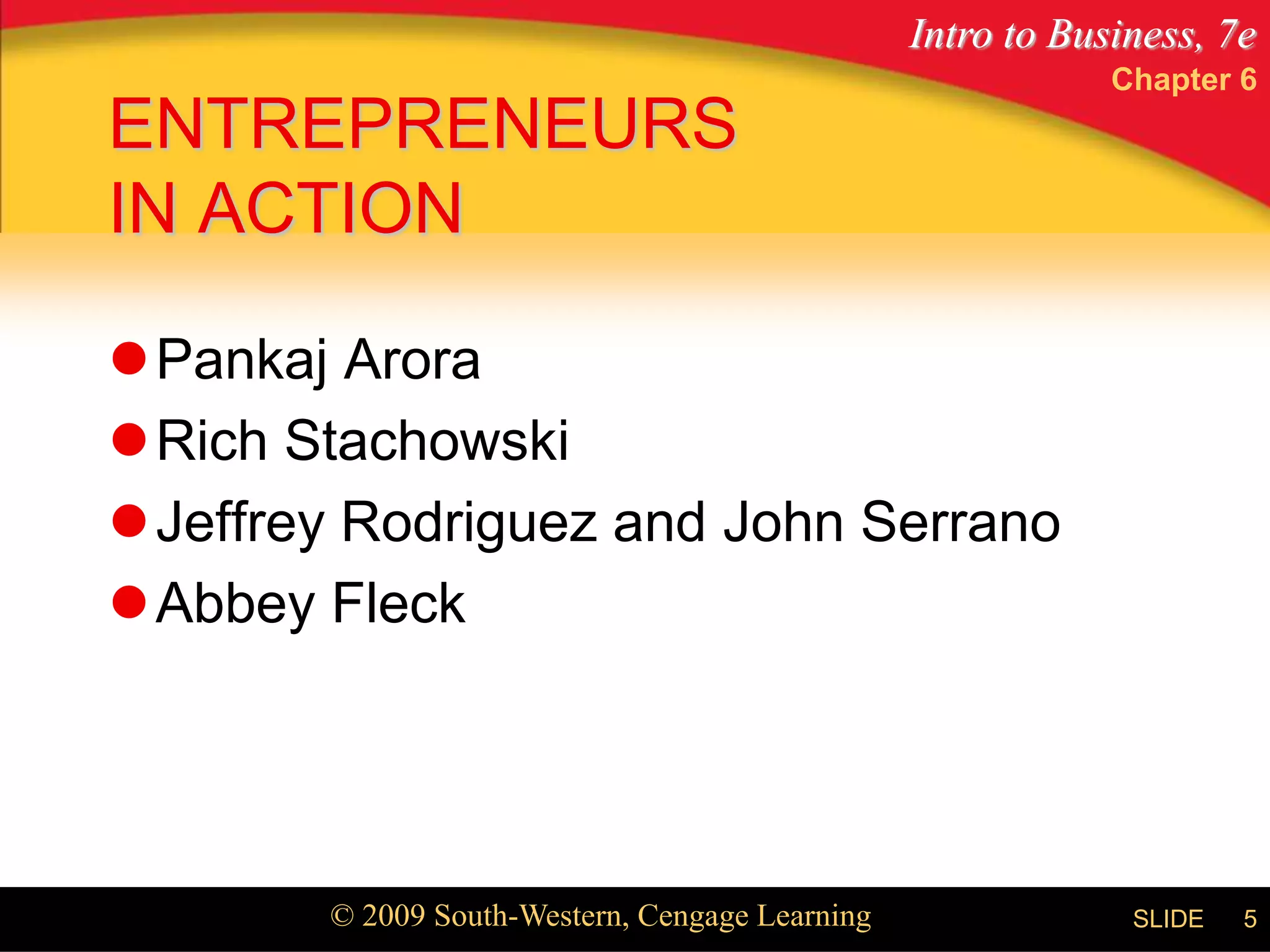 Intro to Business, 7e
Chapter 6

ENTREPRENEURS IN ACTION

Pankaj Arora
Rich Stachowski
Jeffrey Rodriguez and John Serrano
Abbey Fleck

© 2009 South-Western, Cengage Learning

SLIDE 5